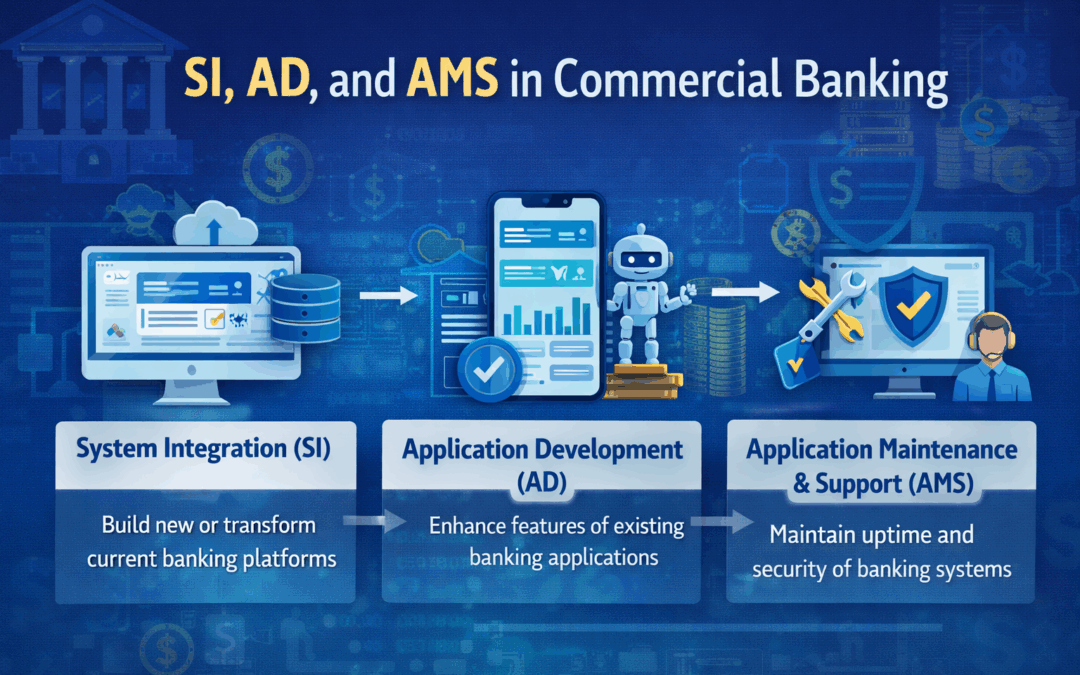 SI, AD, and AMS in Commercial Banking

System Integration (SI)

Build new or transform current banking platforms

Application Development (AD)

Enhance features of existing banking applications

Application Maintenance & Support (AMS)

Maintain uptime and security of banking systems